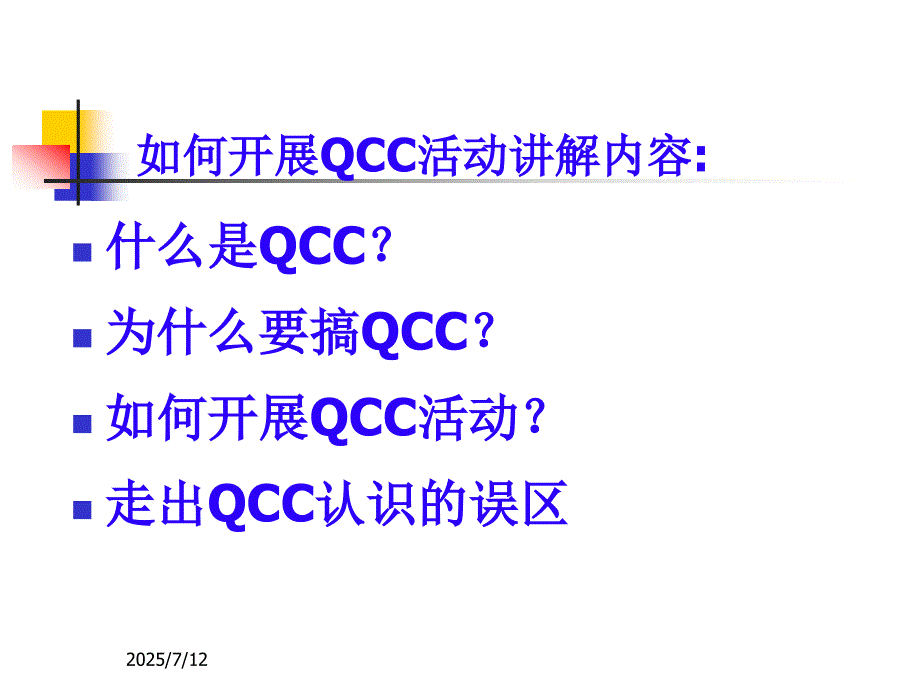 如何开展QCC活动讲解内容:

什么是QCC？

为什么要搞QCC？

如何开展QCC活动？

走出QCC认识的误区

2025/7/12